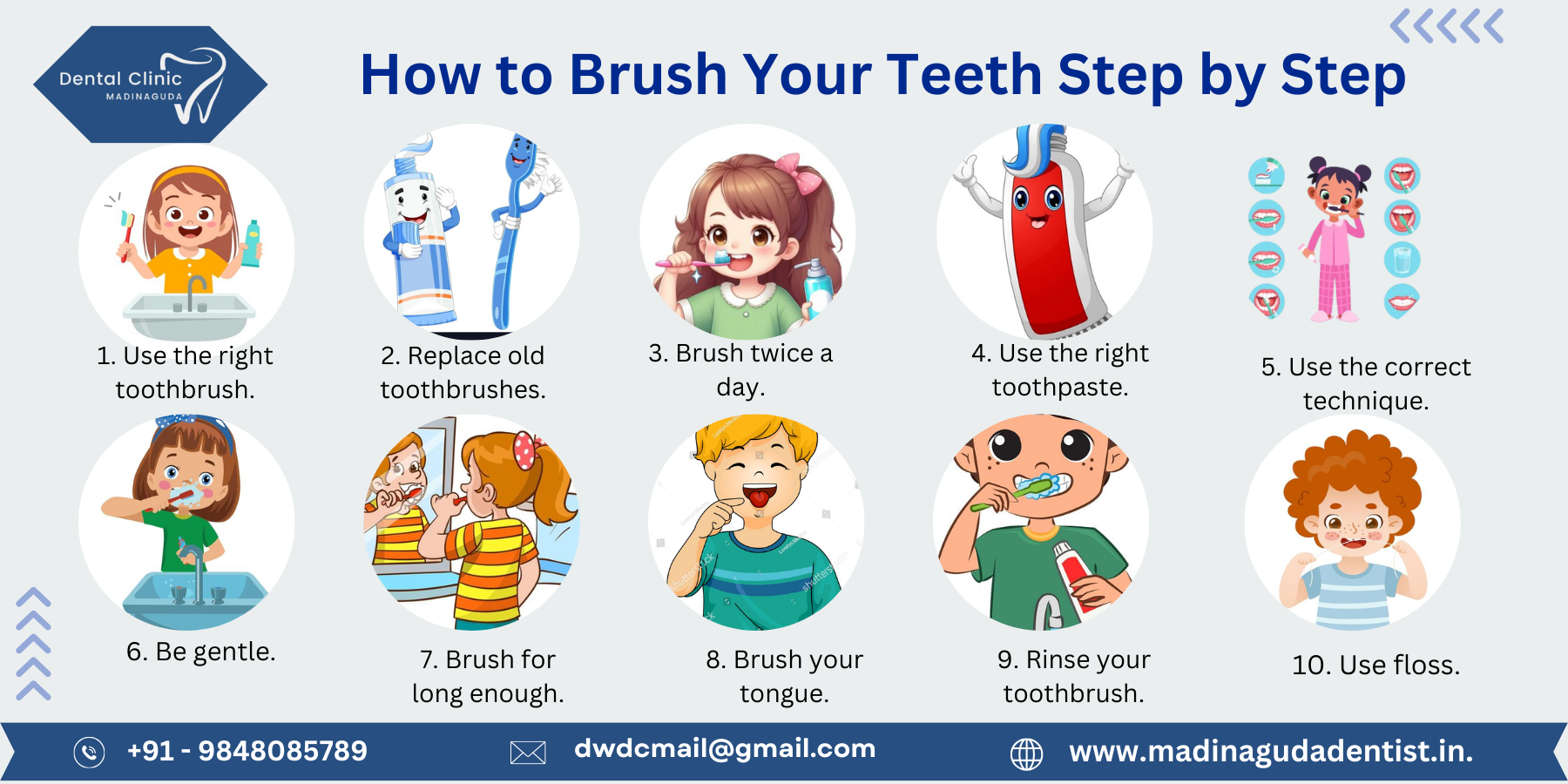 Dental Clinic
MADINAGUDA

How to Brush Your Teeth Step by Step

1. Use the right toothbrush.

2. Replace old toothbrushes.

3. Brush twice a day.

4. Use the right toothpaste.

5. Use the correct technique.

6. Be gentle.

7. Brush for long enough.

8. Brush your tongue.

9. Rinse your toothbrush.

10. Use floss.

+91 - 9848085789

dwdcmail@gmail.com

www.madinagudadentist.in.